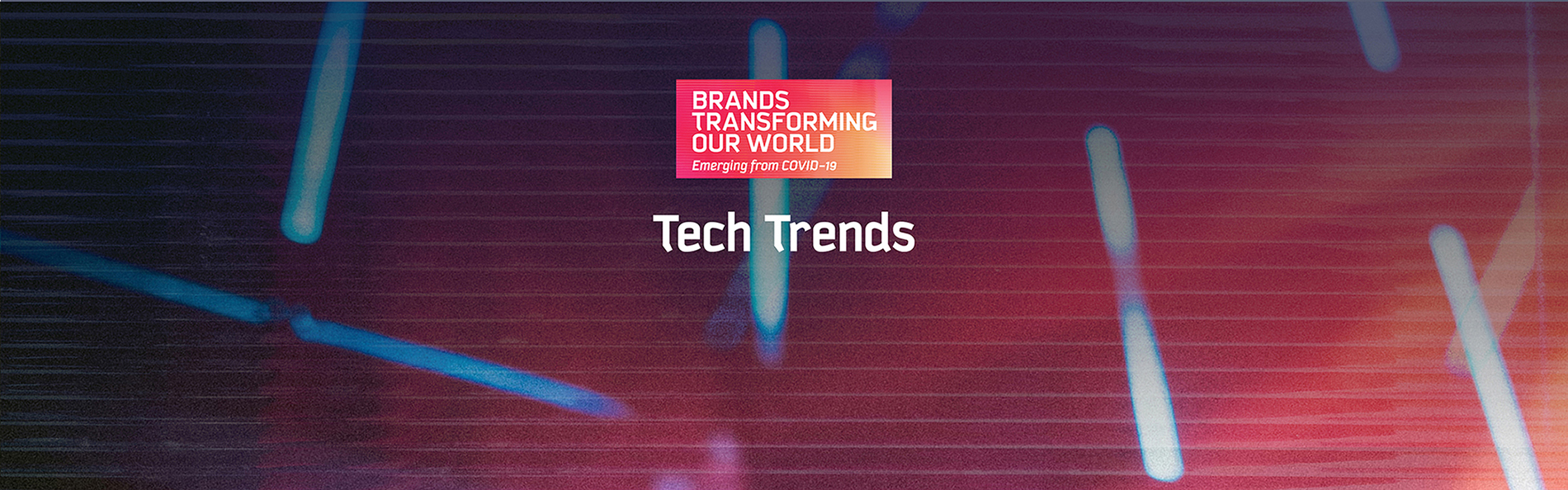 BRANDS
TRANSFORMING
OUR WORLD
Emerging from COVID-19

Tech Trends